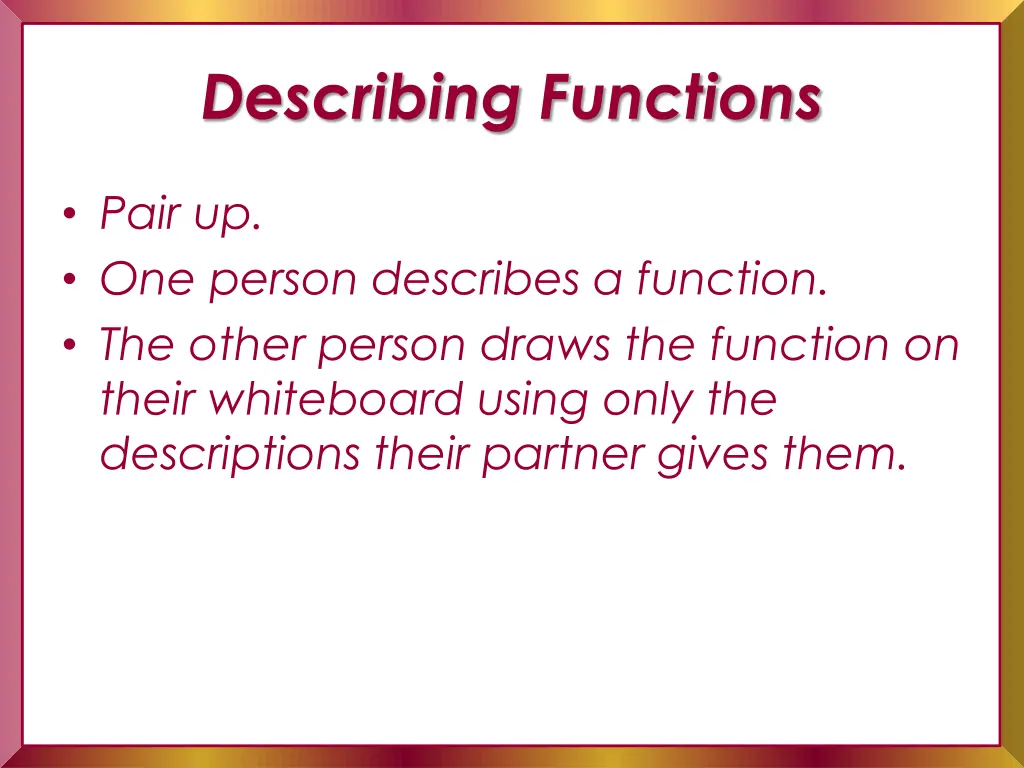 Describing Functions

• Pair up.
• One person describes a function.
• The other person draws the function on their whiteboard using only the descriptions their partner gives them.